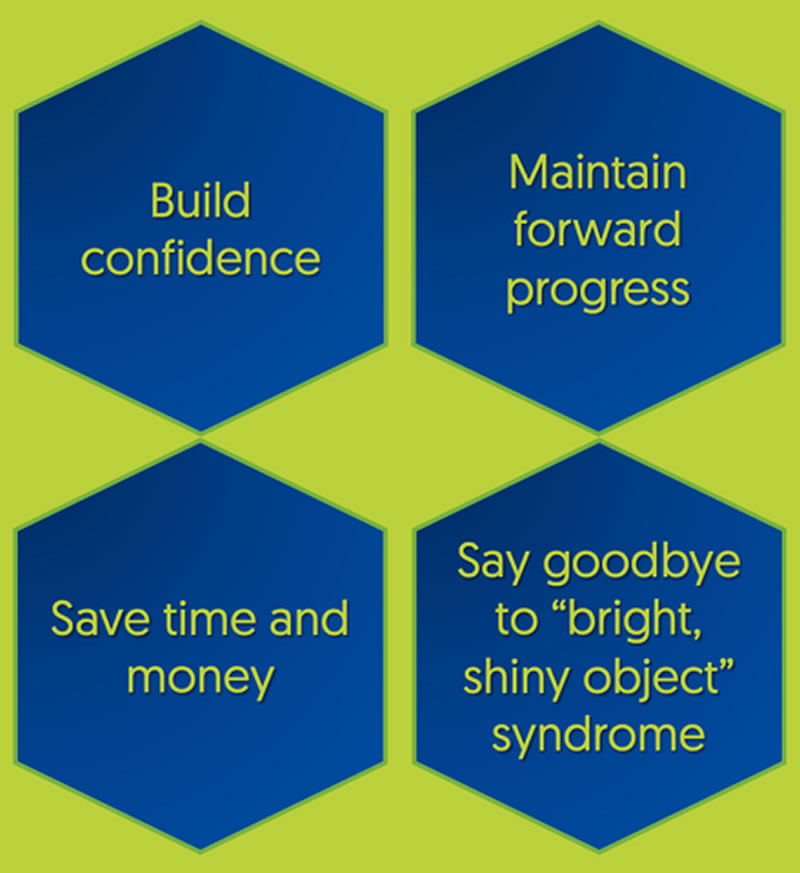 Build confidence

Maintain forward progress

Save time and money

Say goodbye to “bright, shiny object” syndrome